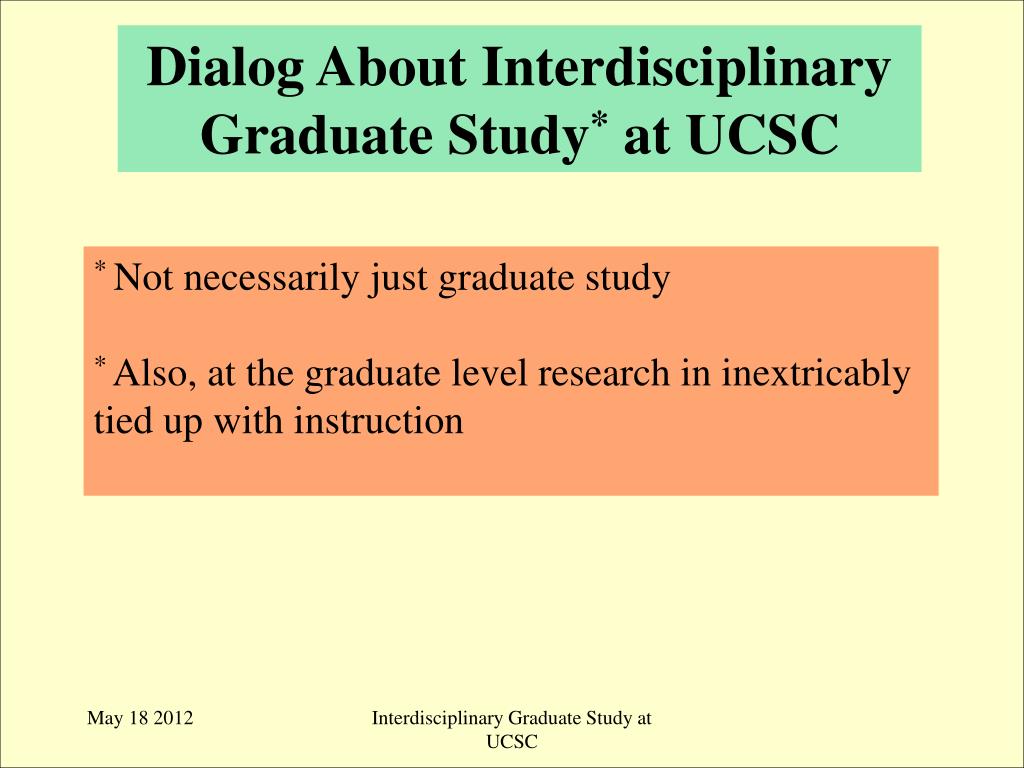 Dialog About Interdisciplinary Graduate Study* at UCSC

* Not necessarily just graduate study

* Also, at the graduate level research in inextricably tied up with instruction

May 18 2012

Interdisciplinary Graduate Study at UCSC